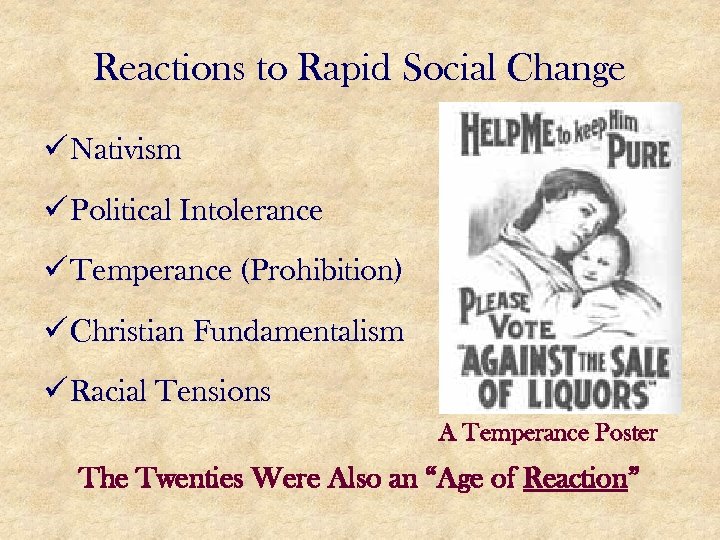 Reactions to Rapid Social Change

✓Nativism

✓Political Intolerance

✓Temperance (Prohibition)

✓Christian Fundamentalism

✓Racial Tensions

HELP ME to keep Him PURE

PLEASE VOTE "AGAINST THE SALE OF LIQUORS"

A Temperance Poster

The Twenties Were Also an "Age of Reaction"